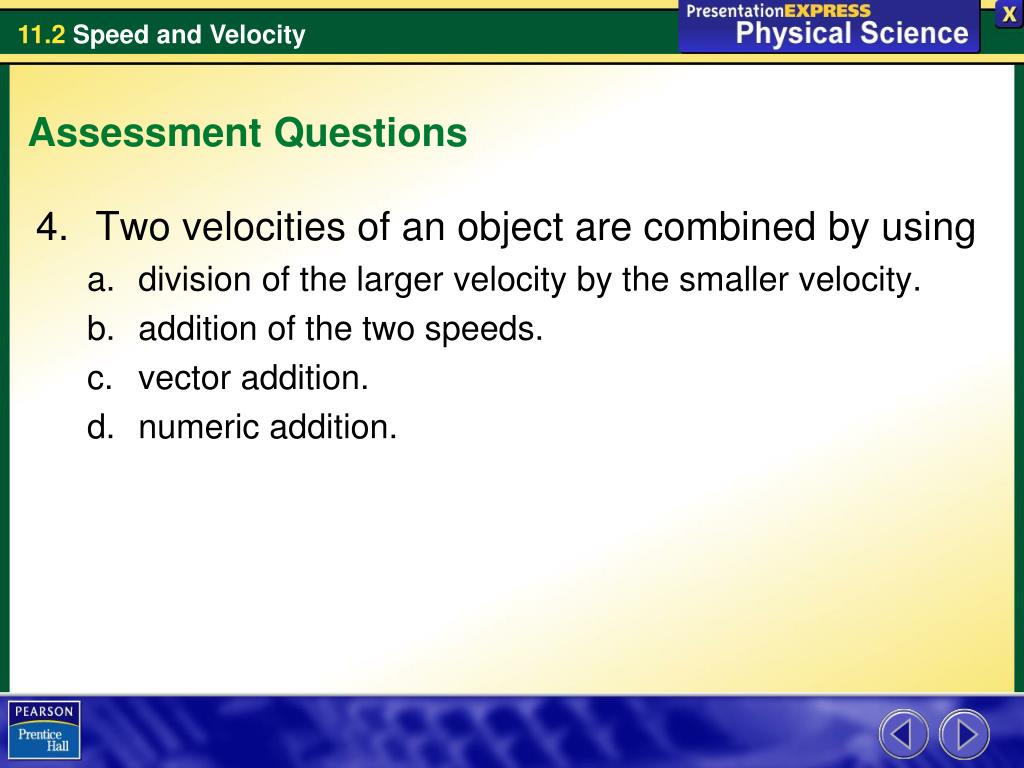 11.2 Speed and Velocity

PresentationEXPRESS
Physical Science

X

Assessment Questions

4. Two velocities of an object are combined by using
a. division of the larger velocity by the smaller velocity.
b. addition of the two speeds.
c. vector addition.
d. numeric addition.

PEARSON
Prentice Hall